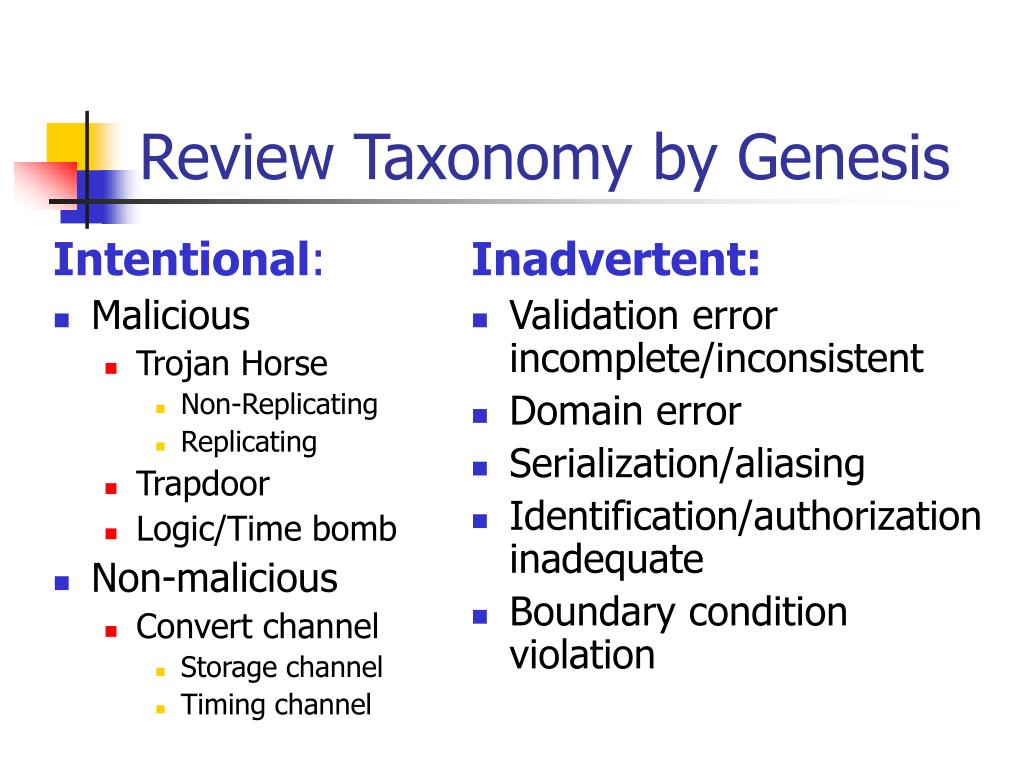 Review Taxonomy by Genesis

Intentional:
- Malicious
  - Trojan Horse
    - Non-Replicating
    - Replicating
  - Trapdoor
  - Logic/Time bomb
- Non-malicious
  - Convert channel
    - Storage channel
    - Timing channel

Inadvertent:
- Validation error incomplete/inconsistent
- Domain error
- Serialization/aliasing
- Identification/authorization inadequate
- Boundary condition violation